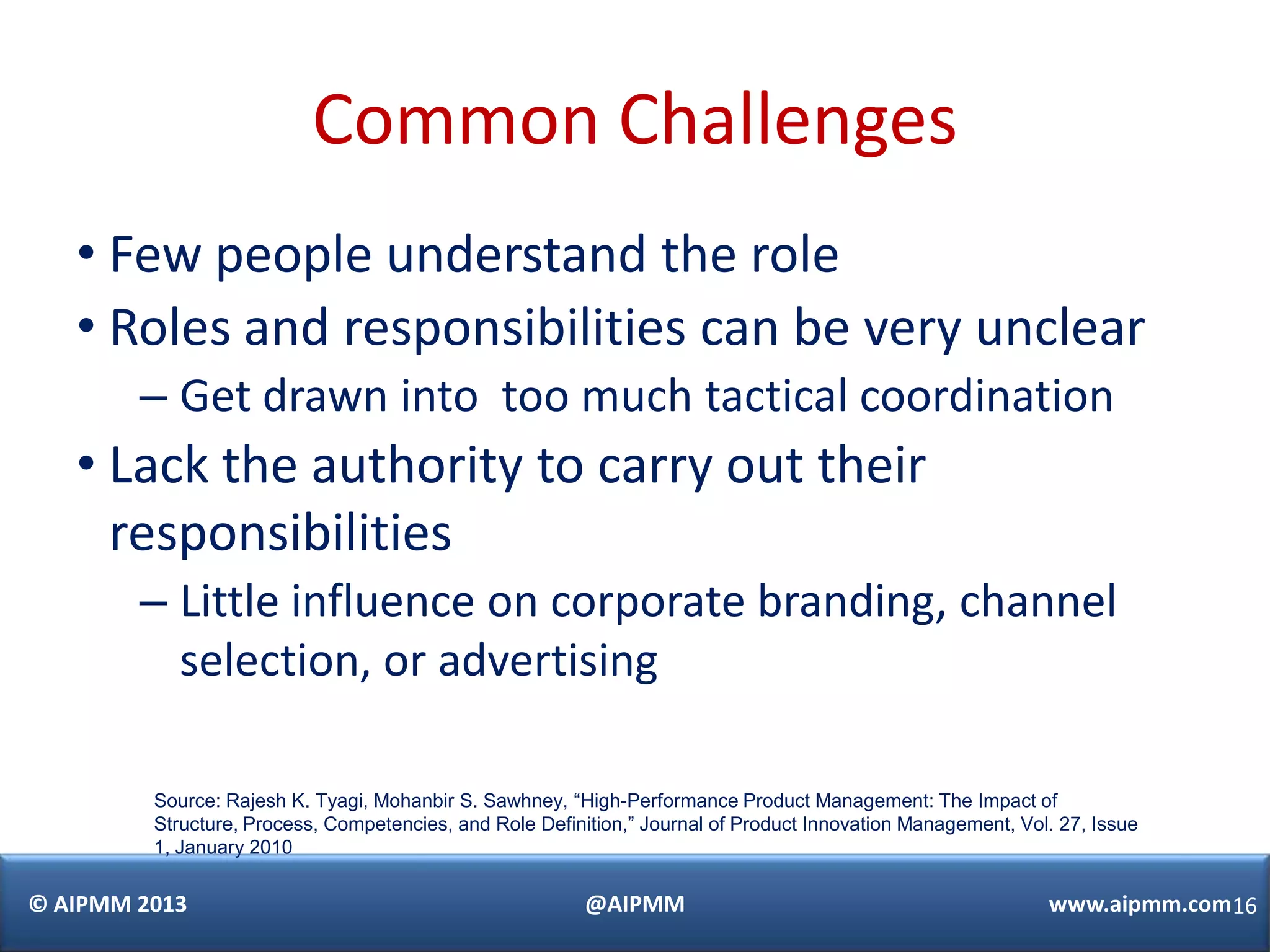 Common Challenges

• Few people understand the role
• Roles and responsibilities can be very unclear
– Get drawn into too much tactical coordination
• Lack the authority to carry out their responsibilities
– Little influence on corporate branding, channel selection, or advertising

Source: Rajesh K. Tyagi, Mohanbir S. Sawhney, “High-Performance Product Management: The Impact of Structure, Process, Competencies, and Role Definition,” Journal of Product Innovation Management, Vol. 27, Issue 1, January 2010

© AIPMM 2013
@AIPMM
www.aipmm.com
16